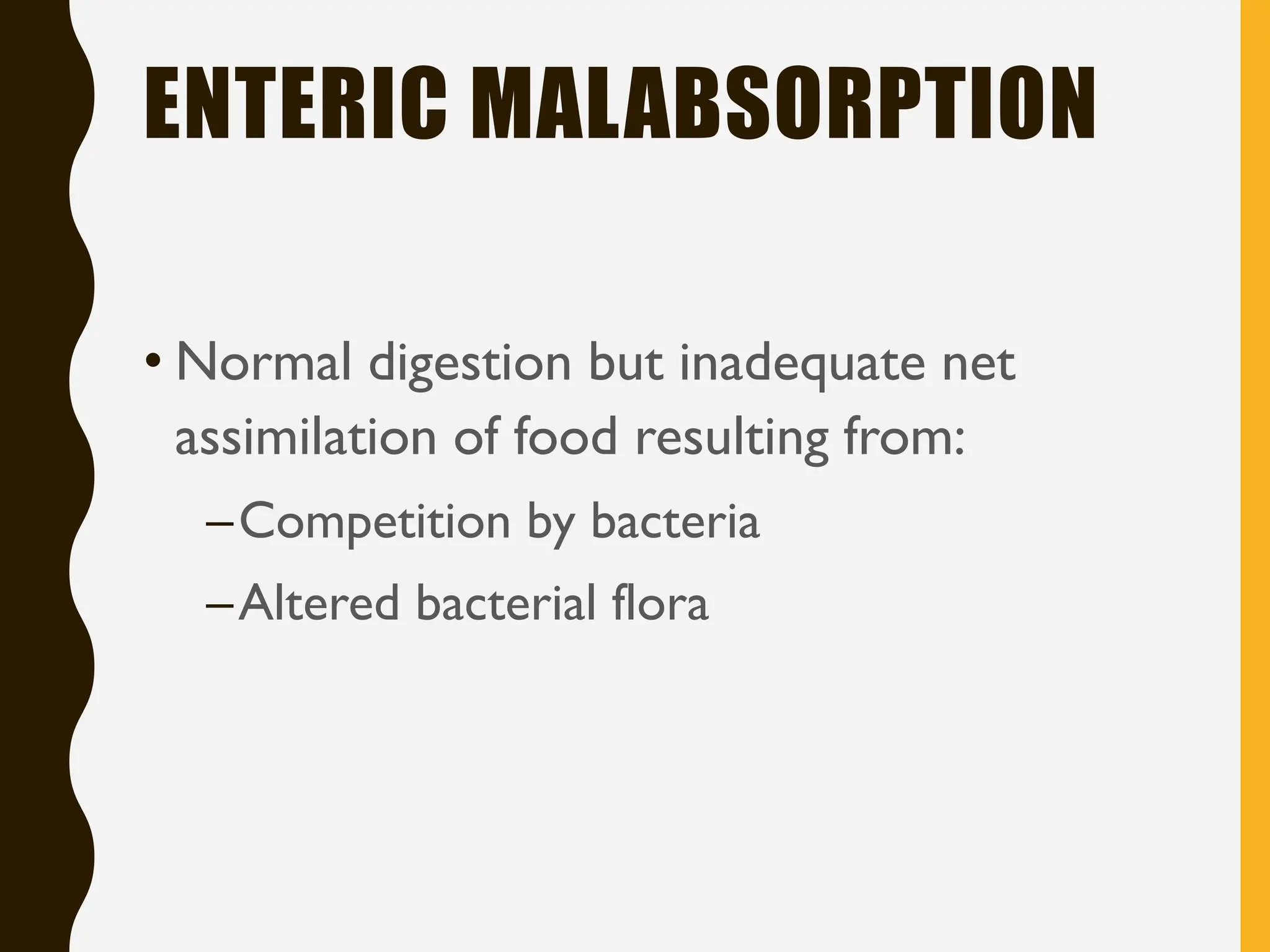 ENTERIC MALABSORPTION

• Normal digestion but inadequate net assimilation of food resulting from:

– Competition by bacteria

– Altered bacterial flora